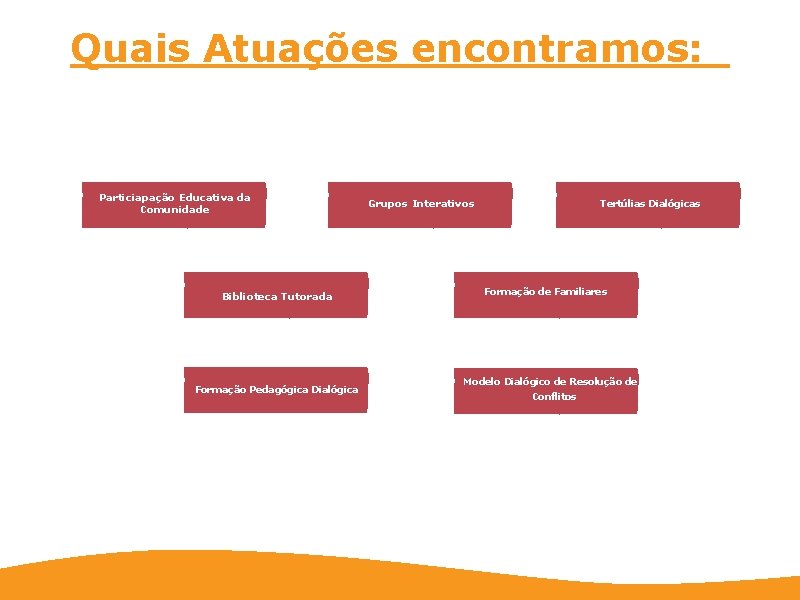 Quais Atuações encontramos:

Particiapação Educativa da Comunidade

Grupos Interativos

Tertúlias Dialógicas

Biblioteca Tutorada

Formação de Familiares

Formação Pedagógica Dialógica

Modelo Dialógico de Resolução de Conflitos